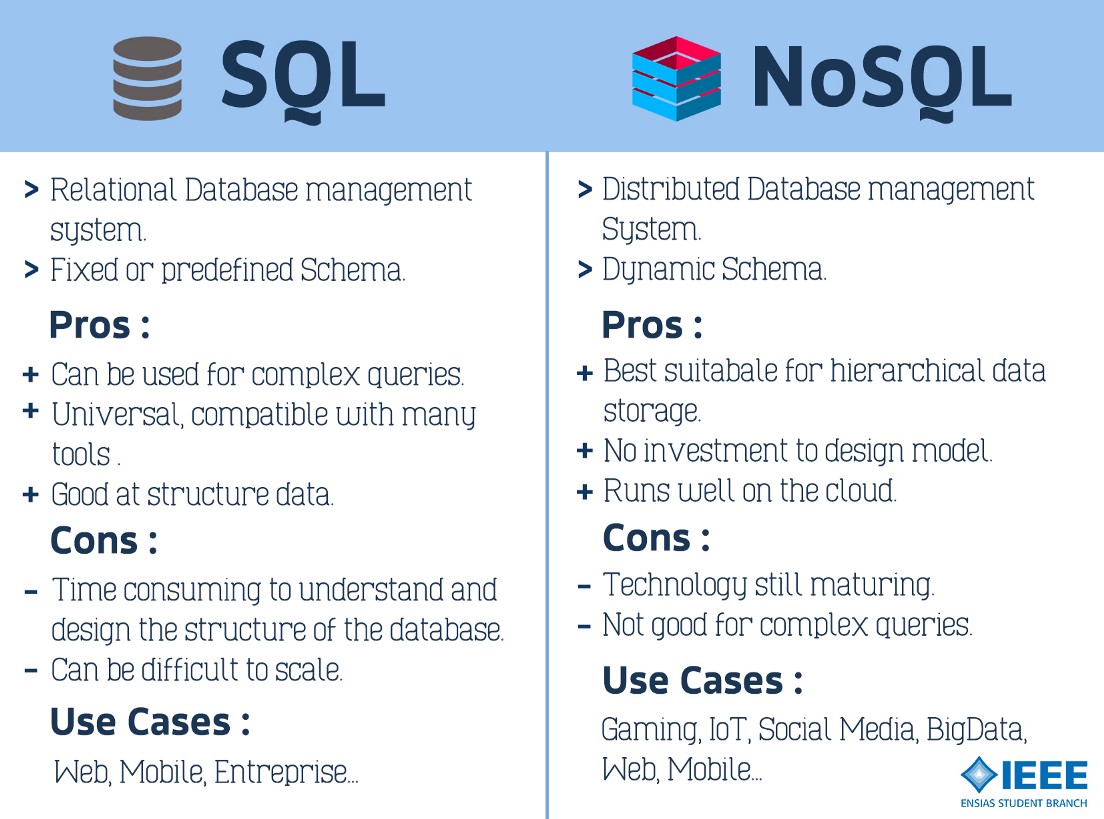 SQL

> Relational Database management system.
> Fixed or predefined Schema.

Pros :

+ Can be used for complex queries.
+ Universal, compatible with many tools .
+ Good at structure data.

Cons :

- Time consuming to understand and design the structure of the database.
- Can be difficult to scale.

Use Cases :

Web, Mobile, Entreprise...

NoSQL

> Distributed Database management System.
> Dynamic Schema.

Pros :

+ Best suitabale for hierarchical data storage.
+ No investment to design model.
+ Runs well on the cloud.

Cons :

- Technology still maturing.
- Not good for complex queries.

Use Cases :

Gaming, IoT, Social Media, BigData, Web, Mobile...

IEEE
ENSIAS STUDENT BRANCH